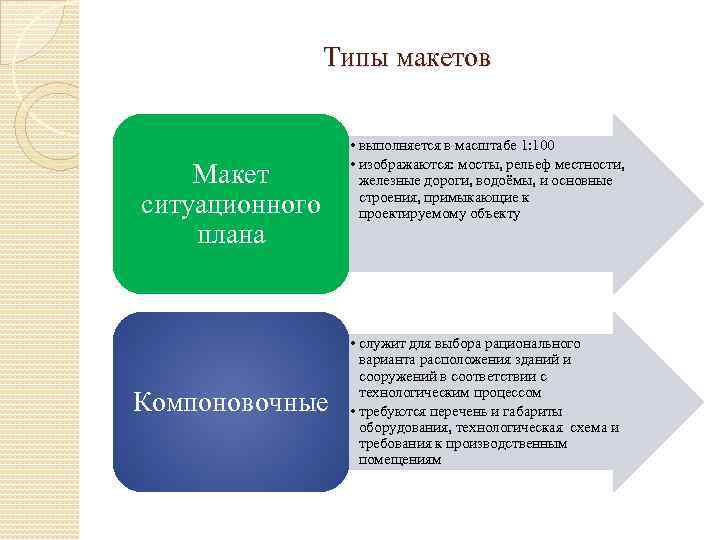 Типы макетов

Макет ситуационного плана

• выполняется в масштабе 1:100
• изображаются: мосты, рельеф местности, железные дороги, водоёмы, и основные строения, примыкающие к проектируемому объекту

Компоновочные

• служит для выбора рационального варианта расположения зданий и сооружений в соответствии с технологическим процессом
• требуются перечень и габариты оборудования, технологическая схема и требования к производственным помещениям